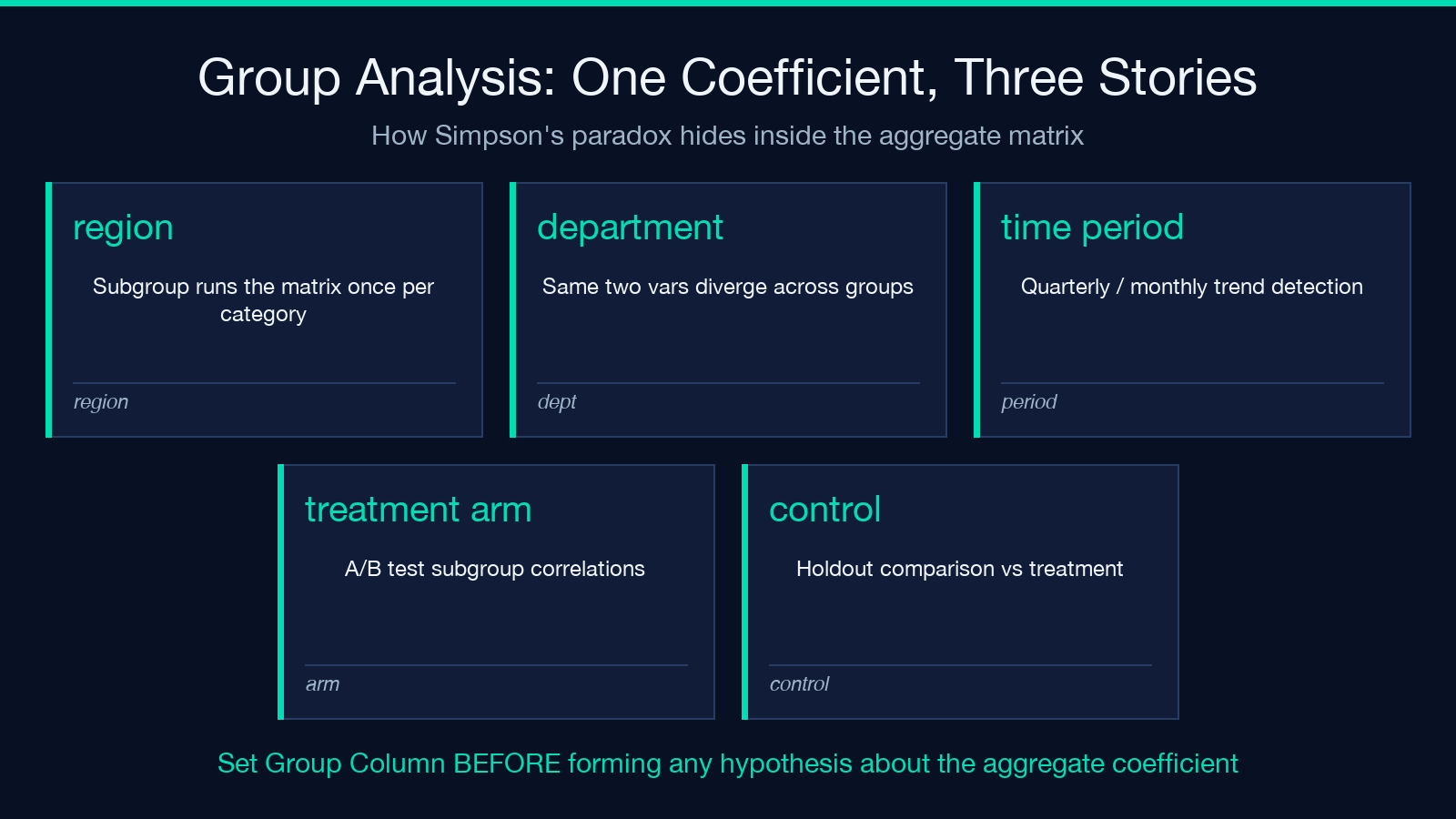 Group Analysis: One Coefficient, Three Stories

How Simpson's paradox hides inside the aggregate matrix

region

Subgroup runs the matrix once per category

region

department

Same two vars diverge across groups

dept

time period

Quarterly / monthly trend detection

period

treatment arm

A/B test subgroup correlations

arm

control

Holdout comparison vs treatment

control

Set Group Column BEFORE forming any hypothesis about the aggregate coefficient